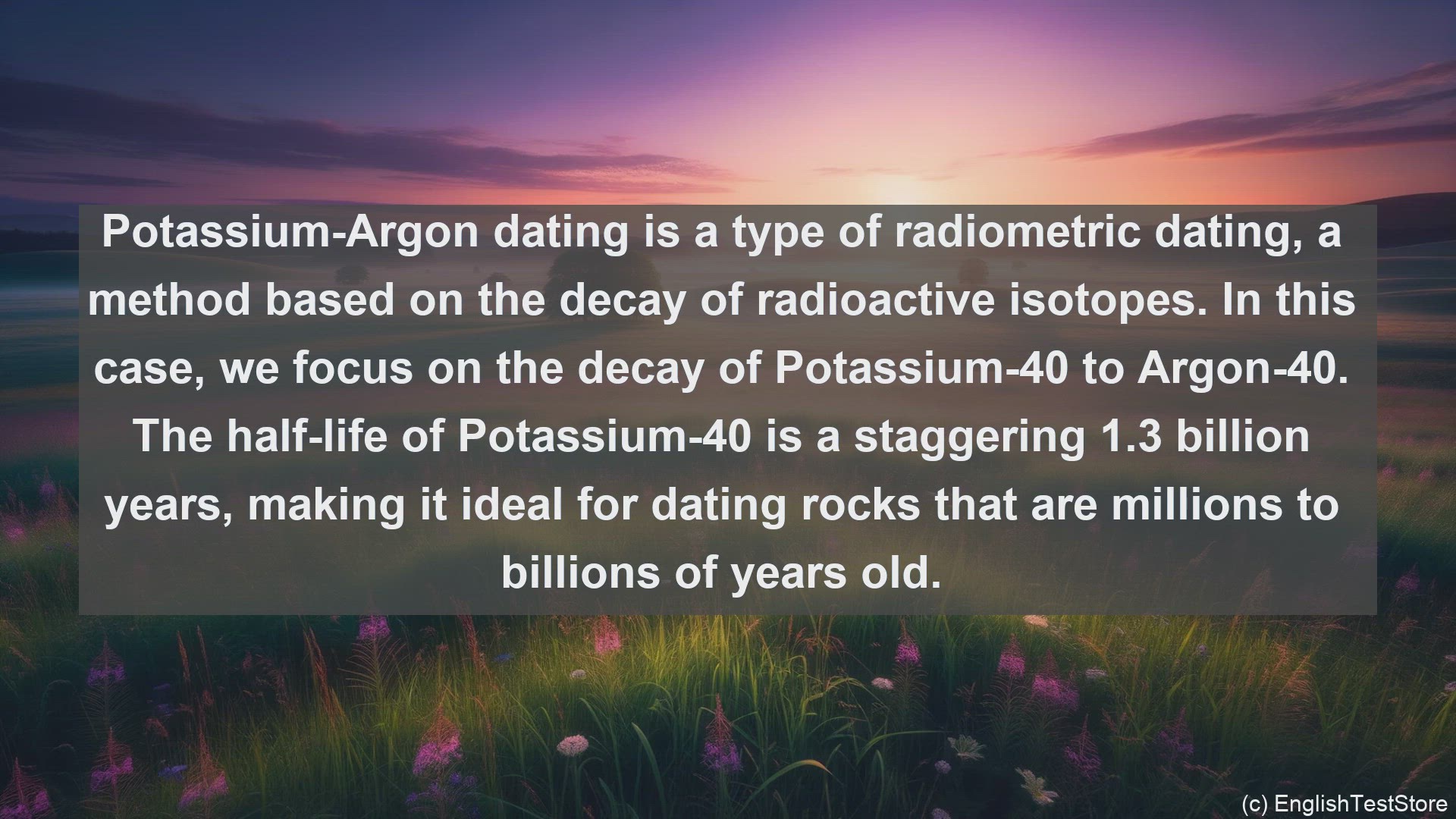 Potassium-Argon dating is a type of radiometric dating, a method based on the decay of radioactive isotopes. In this case, we focus on the decay of Potassium-40 to Argon-40. The half-life of Potassium-40 is a staggering 1.3 billion years, making it ideal for dating rocks that are millions to billions of years old.

(c) EnglishTestStore